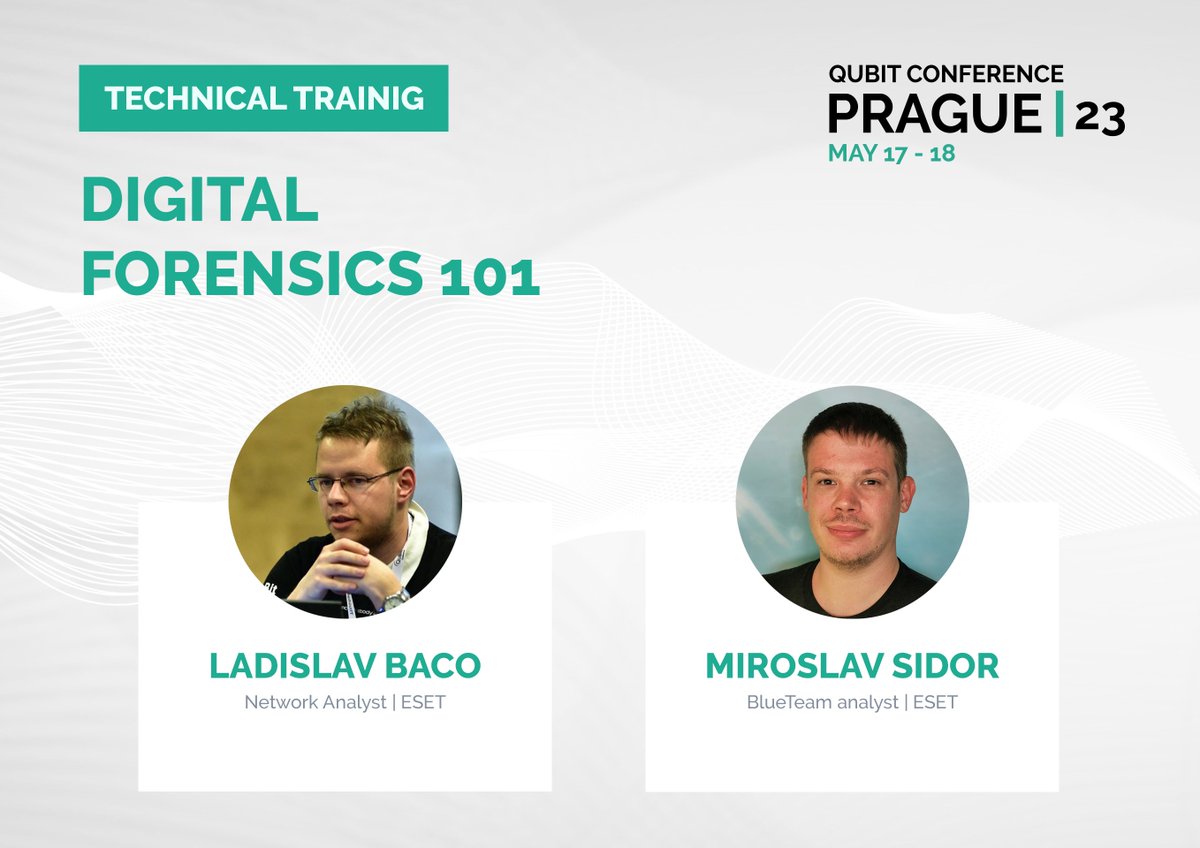 TECHNICAL TRAINIG

QUBIT CONFERENCE
PRAGUE | 23
MAY 17 - 18

DIGITAL FORENSICS 101

LADISLAV BACO
Network Analyst | ESET

MIROSLAV SIDOR
BlueTeam analyst | ESET